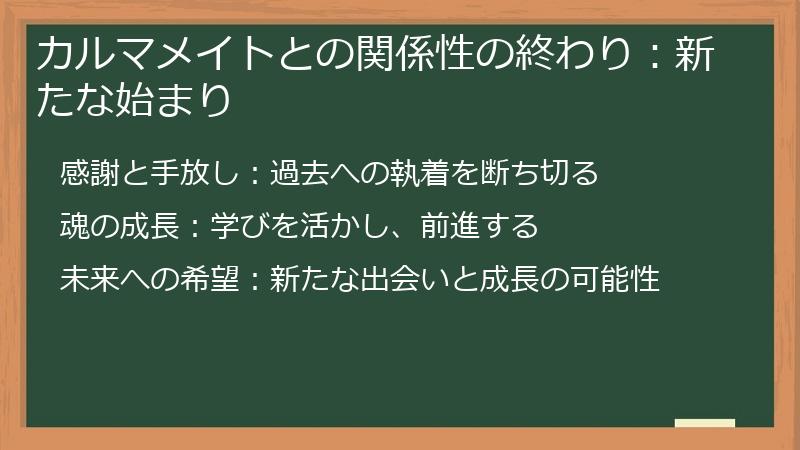 カルマメイトとの関係性の終わり：新たな始まり

感謝と手放し：過去への執着を断ち切る

魂の成長：学びを活かし、前進する

未来への希望：新たな出会いと成長の可能性